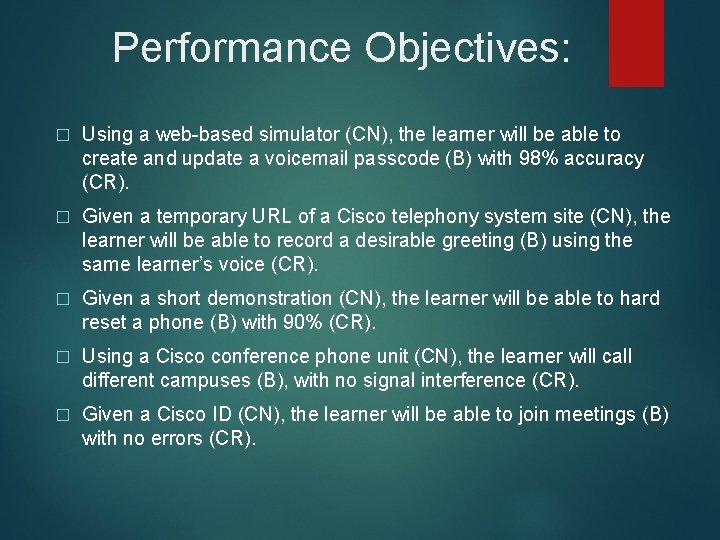 Performance Objectives:

□ Using a web-based simulator (CN), the learner will be able to create and update a voicemail passcode (B) with 98% accuracy (CR).

□ Given a temporary URL of a Cisco telephony system site (CN), the learner will be able to record a desirable greeting (B) using the same learner's voice (CR).

□ Given a short demonstration (CN), the learner will be able to hard reset a phone (B) with 90% (CR).

□ Using a Cisco conference phone unit (CN), the learner will call different campuses (B), with no signal interference (CR).

□ Given a Cisco ID (CN), the learner will be able to join meetings (B) with no errors (CR).